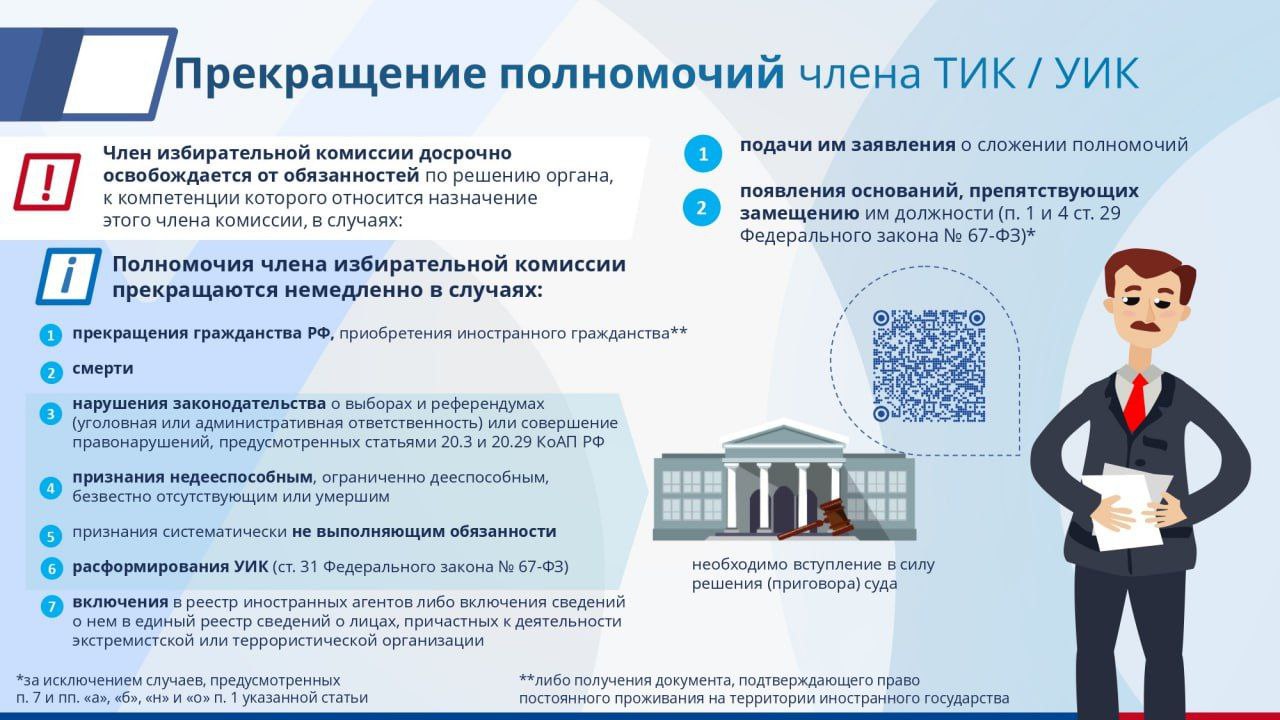 Прекращение полномочий члена ТИК / УИК

!

Член избирательной комиссии досрочно освобождается от обязанностей по решению органа, к компетенции которого относится назначение этого члена комиссии, в случаях:

1 подачи им заявления о сложении полномочий

2 появления оснований, препятствующих замещению им должности (п. 1 и 4 ст. 29 Федерального закона № 67-ФЗ)*

i

Полномочия члена избирательной комиссии прекращаются немедленно в случаях:

1 прекращения гражданства РФ, приобретения иностранного гражданства**

2 смерти

3 нарушения законодательства о выборах и референдумах (уголовная или административная ответственность) или совершение правонарушений, предусмотренных статьями 20.3 и 20.29 КоАП РФ

4 признания недееспособным, ограниченно дееспособным, безвестно отсутствующим или умершим

5 признания систематически не выполняющим обязанности

6 расформирования УИК (ст. 31 Федерального закона № 67-ФЗ)

7 включения в реестр иностранных агентов либо включения сведений о нем в единый реестр сведений о лицах, причастных к деятельности экстремистской или террористической организации

необходимо вступление в силу решения (приговора) суда

*за исключением случаев, предусмотренных п. 7 и пп. «а», «б», «н» и «о» п. 1 указанной статьи

**либо получения документа, подтверждающего право постоянного проживания на территории иностранного государства